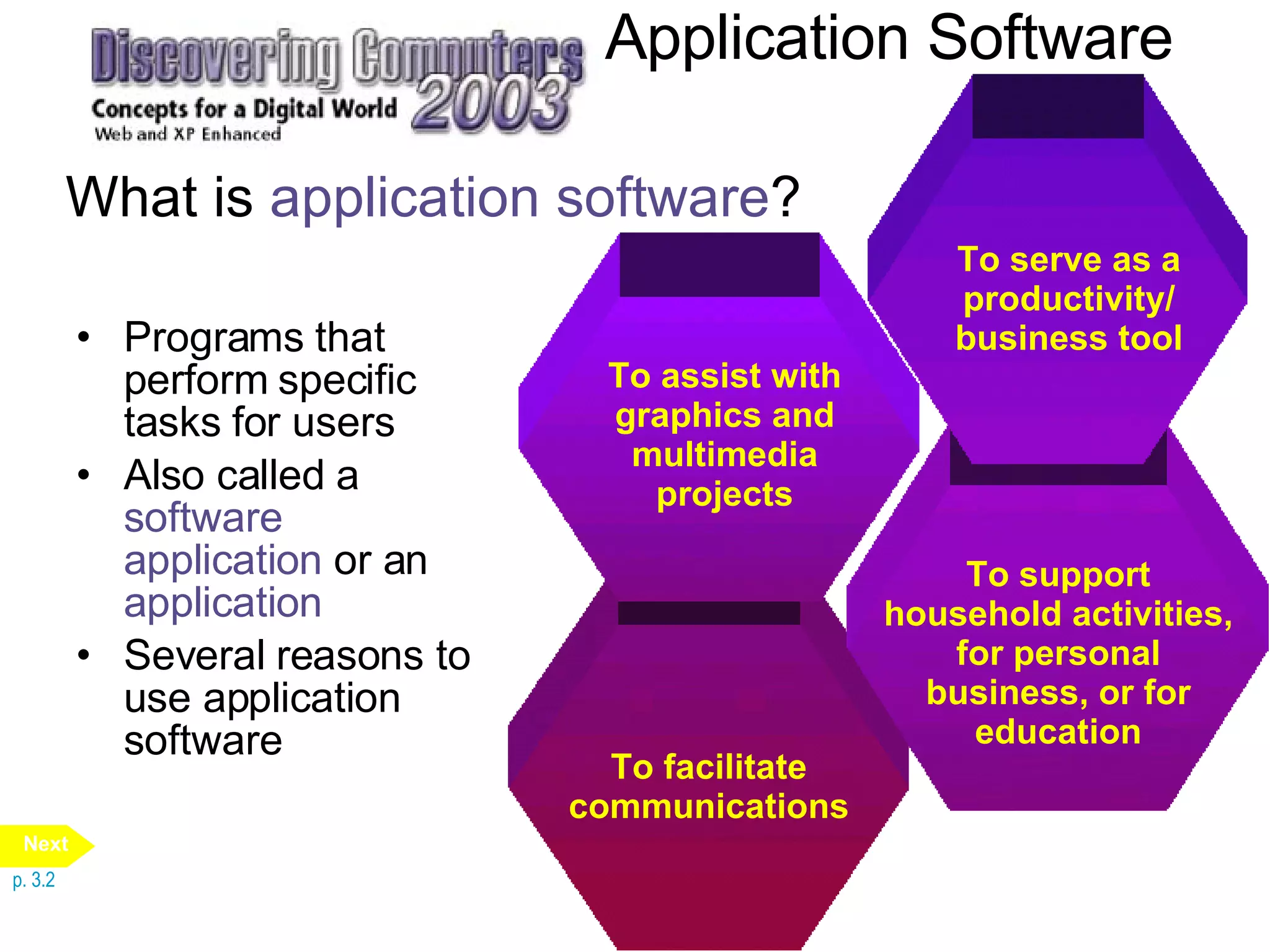 Discovering Computers 2003
Concepts for a Digital World
Web and XP Enhanced

Application Software

What is application software?

• Programs that perform specific tasks for users
• Also called a software application or an application
• Several reasons to use application software

To serve as a productivity/ business tool

To assist with graphics and multimedia projects

To support household activities, for personal business, or for education

To facilitate communications

Next

p. 3.2